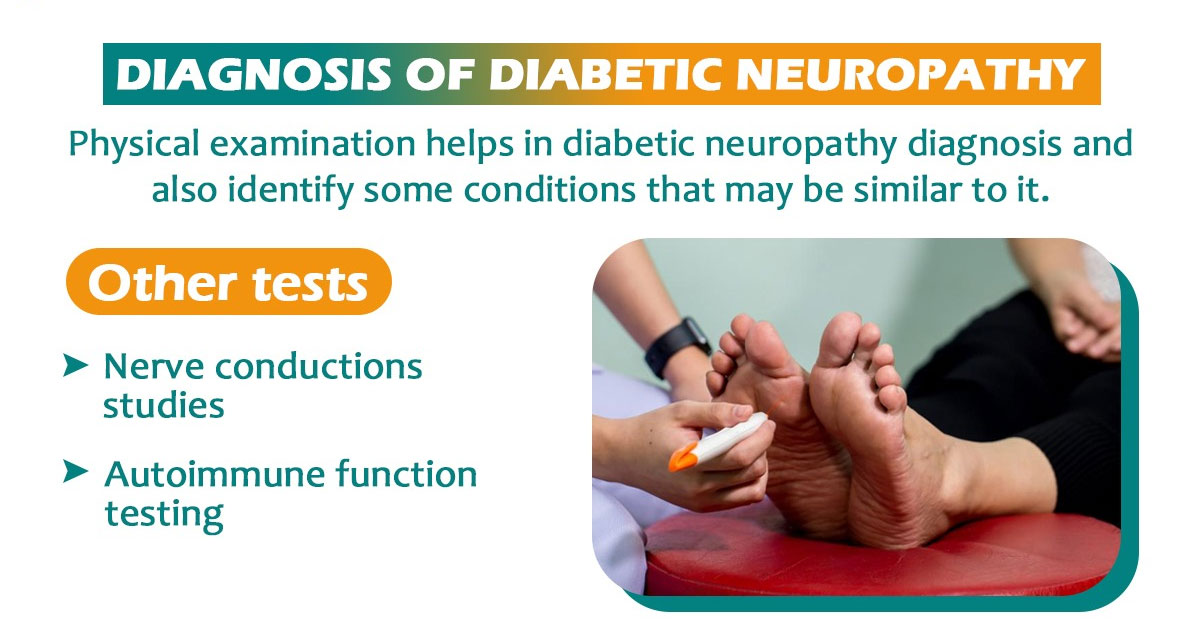 DIAGNOSIS OF DIABETIC NEUROPATHY

Physical examination helps in diabetic neuropathy diagnosis and also identify some conditions that may be similar to it.

Other tests

➤ Nerve conductions studies

➤ Autoimmune function testing